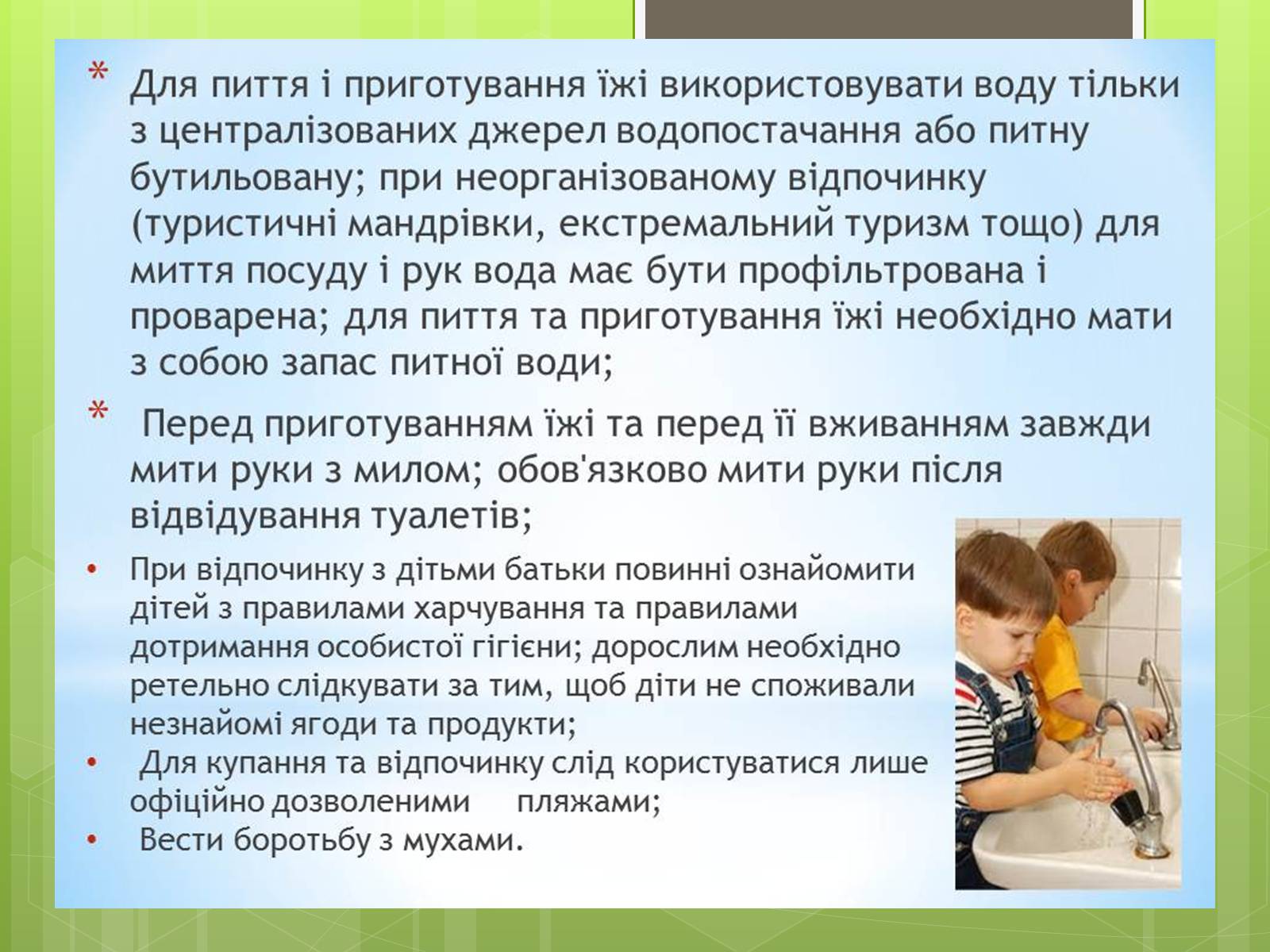 * Для пиття і приготування їжі використовувати воду тільки з централізованих джерел водопостачання або питну бутильовану; при неорганізованому відпочинку (туристичні мандрівки, екстремальний туризм тощо) для миття посуду і рук вода має бути профільтрована і проварена; для пиття та приготування їжі необхідно мати з собою запас питної води;

* Перед приготуванням їжі та перед її вживанням завжди мити руки з милом; обов'язково мити руки після відвідування туалетів;

• При відпочинку з дітьми батьки повинні ознайомити дітей з правилами харчування та правилами дотримання особистої гігієни; дорослим необхідно ретельно слідкувати за тим, щоб діти не споживали незнайомі ягоди та продукти;
• Для купання та відпочинку слід користуватися лише офіційно дозволеними пляжами;
• Вести боротьбу з мухами.